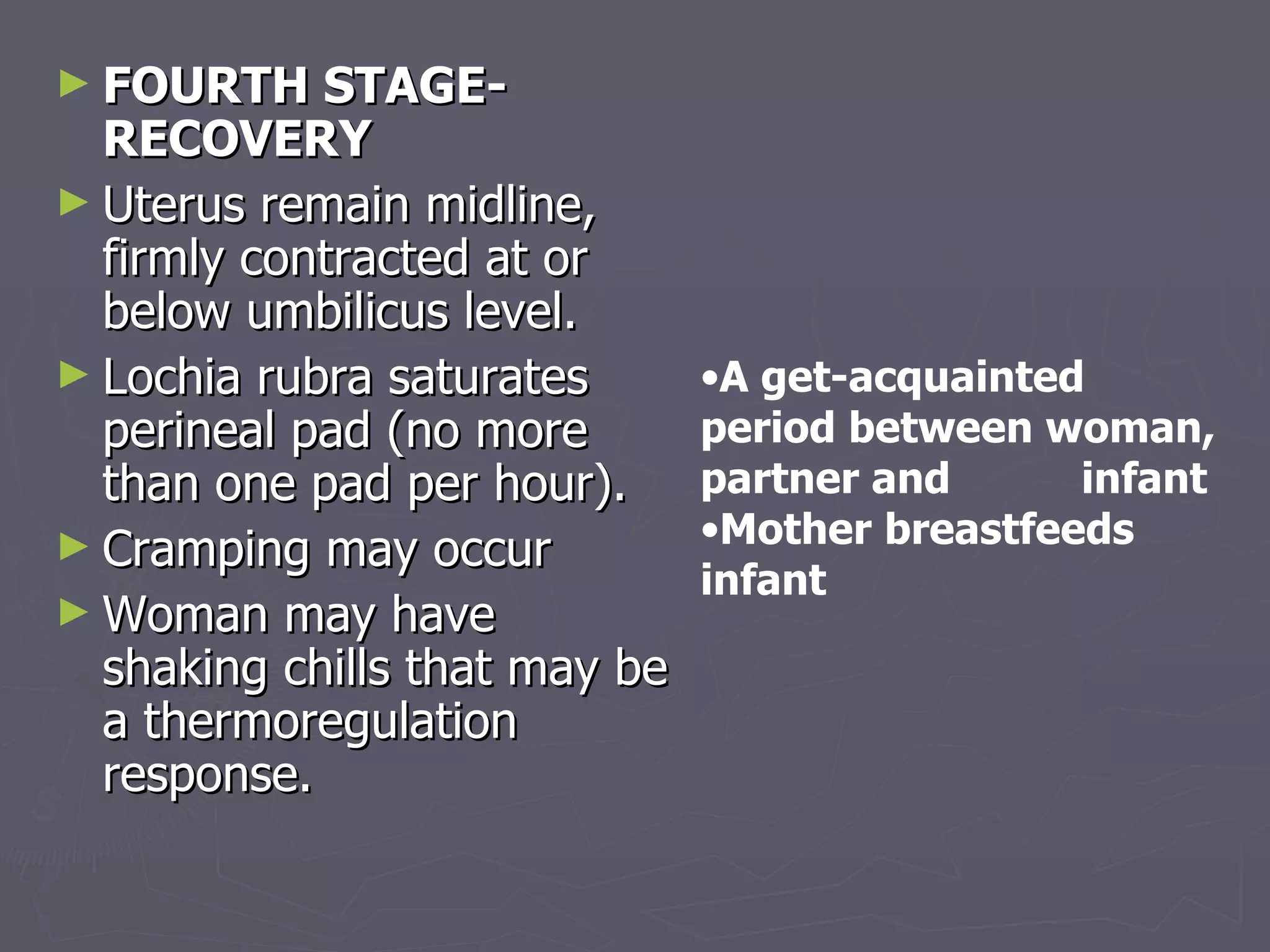 ► FOURTH STAGE-RECOVERY

► Uterus remain midline, firmly contracted at or below umbilicus level.

► Lochia rubra saturates perineal pad (no more than one pad per hour).

► Cramping may occur

► Woman may have shaking chills that may be a thermoregulation response.

•A get-acquainted period between woman, partner and infant
•Mother breastfeeds infant